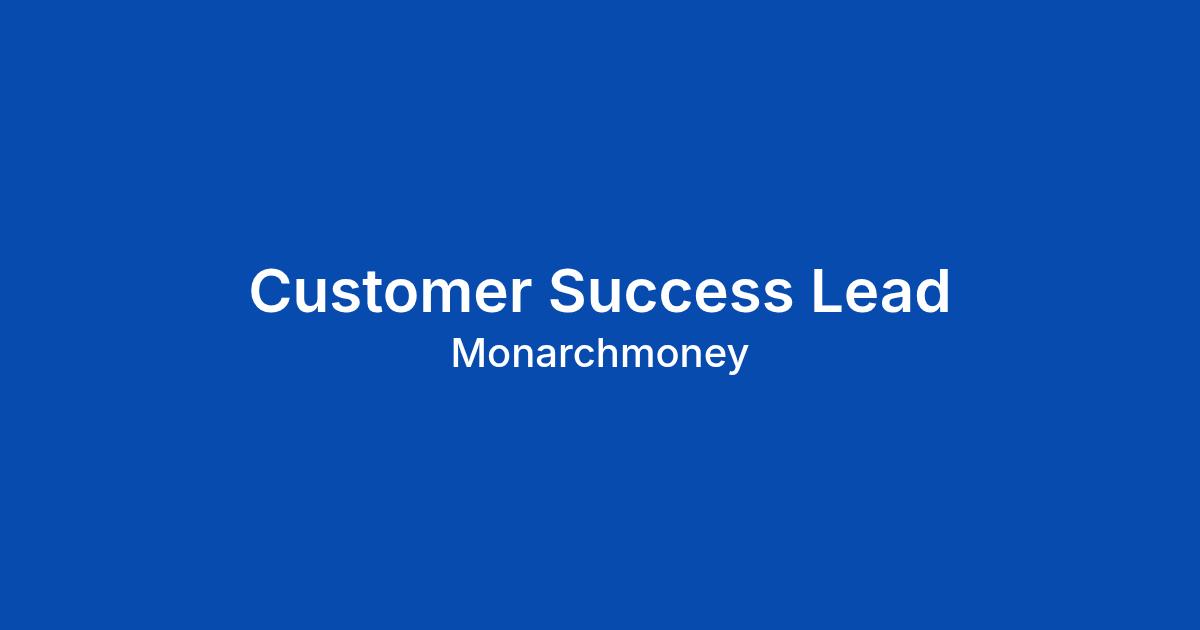 Customer Success Lead

Monarchmoney